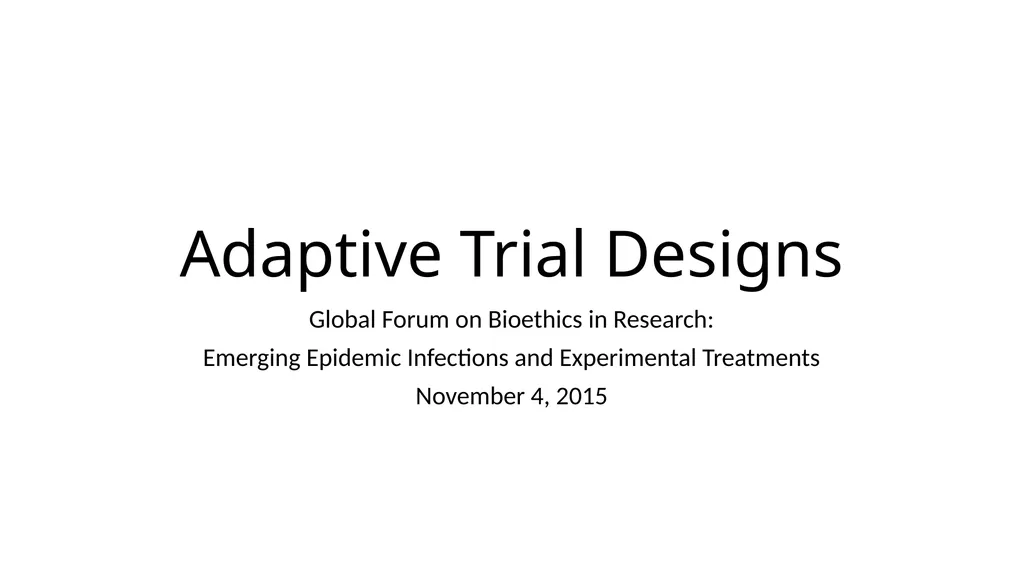 Adaptive Trial Designs

Global Forum on Bioethics in Research:

Emerging Epidemic Infections and Experimental Treatments

November 4, 2015